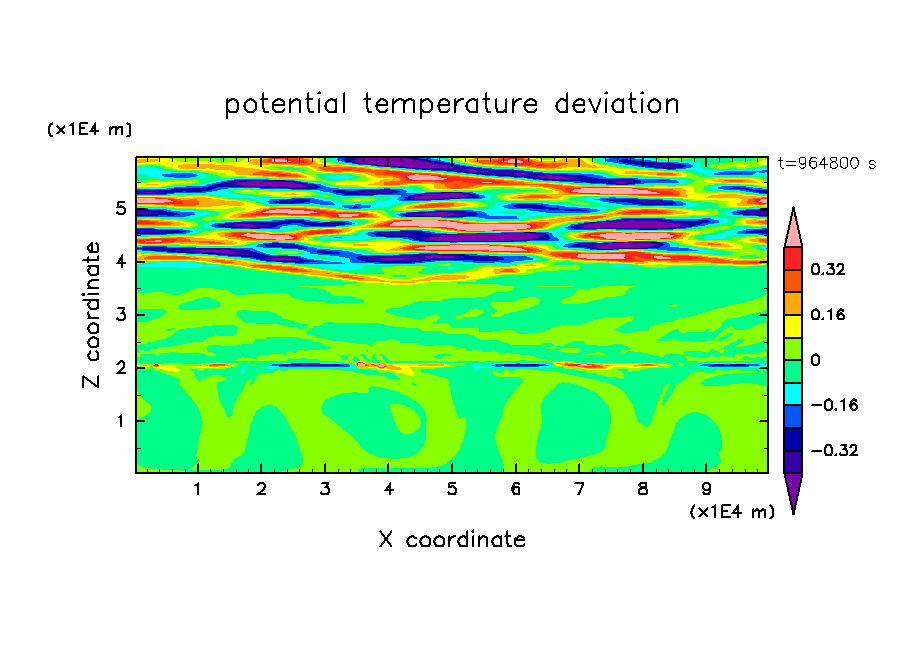 potential temperature deviation

(x1E4 m)

t=964800 s

Z coordinate

5
4
3
2
1

1 2 3 4 5 6 7 8 9

(x1E4 m)

X coordinate

0.32
0.16
0
−0.16
−0.32